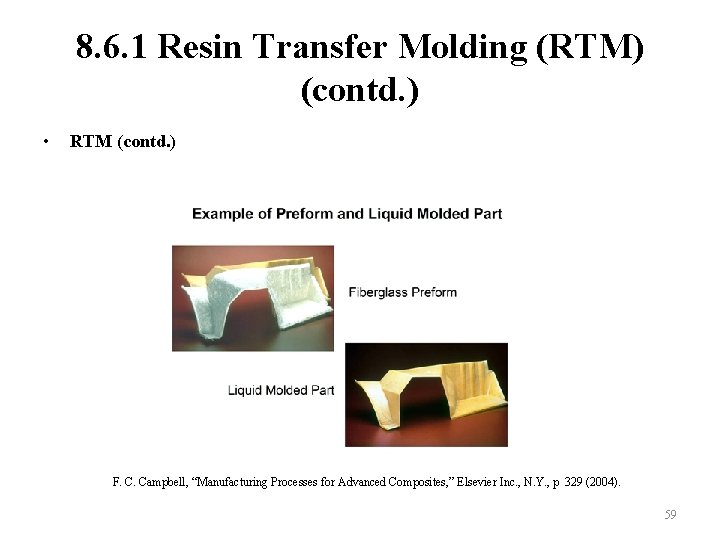 8.6.1 Resin Transfer Molding (RTM) (contd.)

• RTM (contd.)

Example of Preform and Liquid Molded Part

Fiberglass Preform

Liquid Molded Part

F. C. Campbell, "Manufacturing Processes for Advanced Composites," Elsevier Inc., N.Y., p 329 (2004).

59